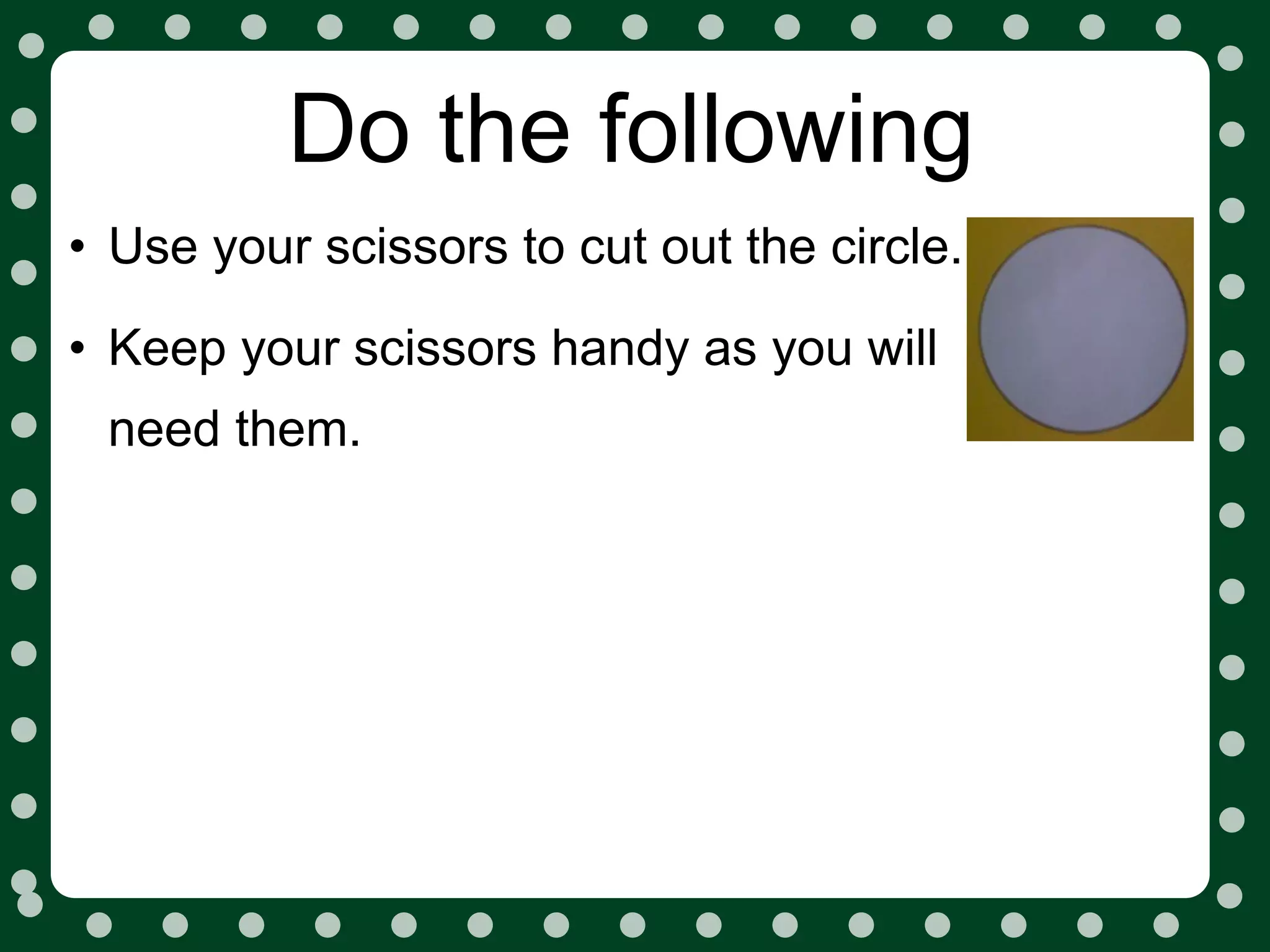 Do the following

• Use your scissors to cut out the circle.

• Keep your scissors handy as you will need them.